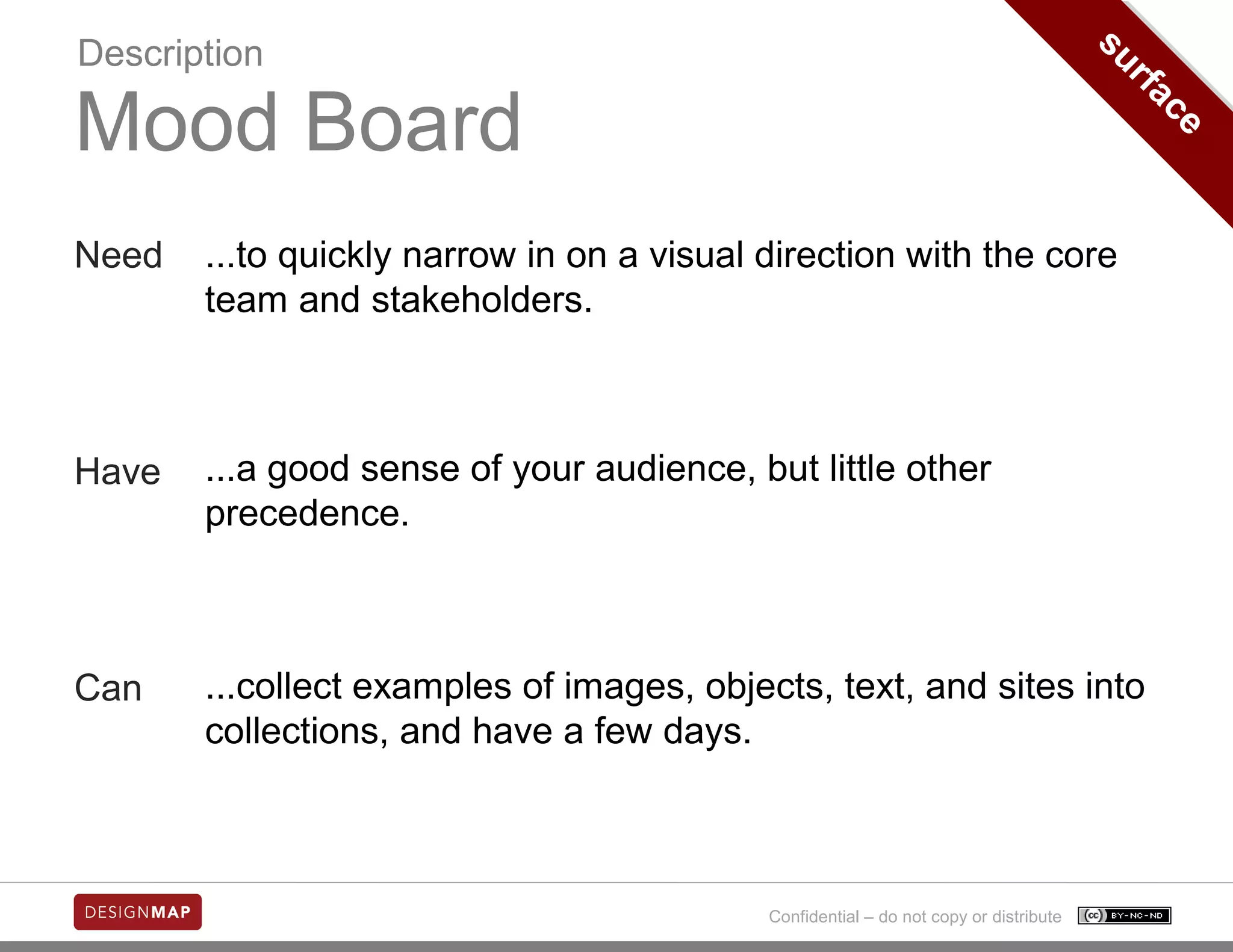 Description
Mood Board

surface

Need ...to quickly narrow in on a visual direction with the core team and stakeholders.

Have ...a good sense of your audience, but little other precedence.

Can ...collect examples of images, objects, text, and sites into collections, and have a few days.

DESIGNMAP

Confidential – do not copy or distribute

cc BY-NC-ND